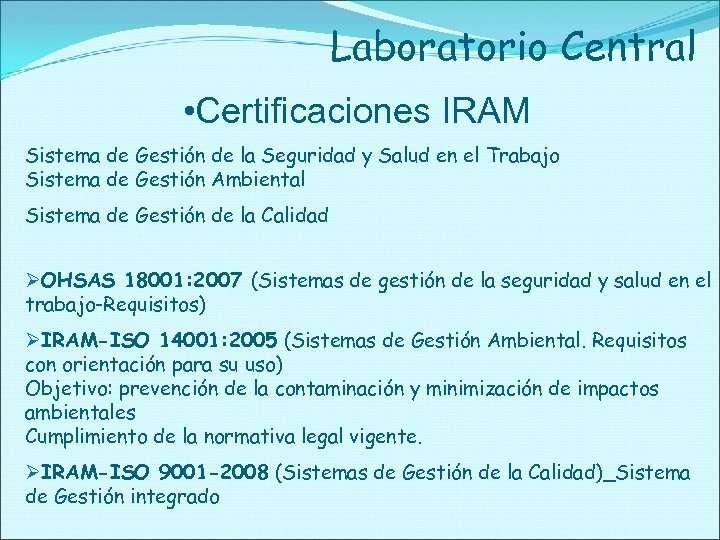 Laboratorio Central

•Certificaciones IRAM

Sistema de Gestión de la Seguridad y Salud en el Trabajo
Sistema de Gestión Ambiental

Sistema de Gestión de la Calidad

➢OHSAS 18001:2007 (Sistemas de gestión de la seguridad y salud en el trabajo-Requisitos)

➢IRAM-ISO 14001:2005 (Sistemas de Gestión Ambiental. Requisitos con orientación para su uso)
Objetivo: prevención de la contaminación y minimización de impactos ambientales
Cumplimiento de la normativa legal vigente.

➢IRAM-ISO 9001-2008 (Sistemas de Gestión de la Calidad)_Sistema de Gestión integrado